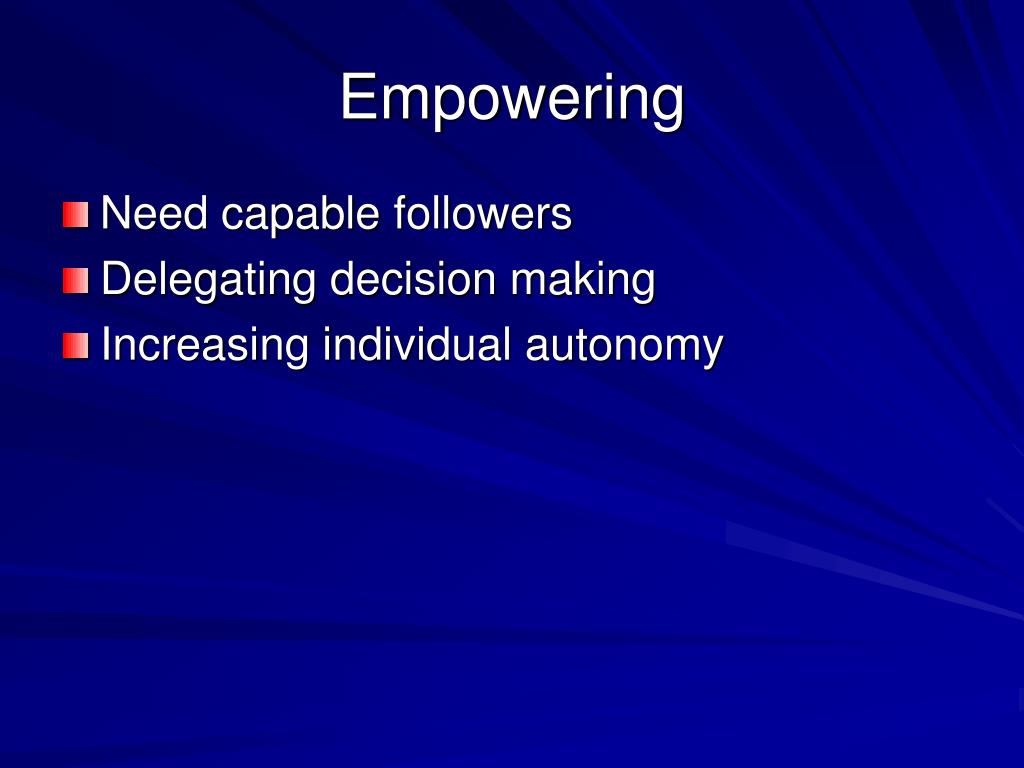 Empowering

Need capable followers
Delegating decision making
Increasing individual autonomy